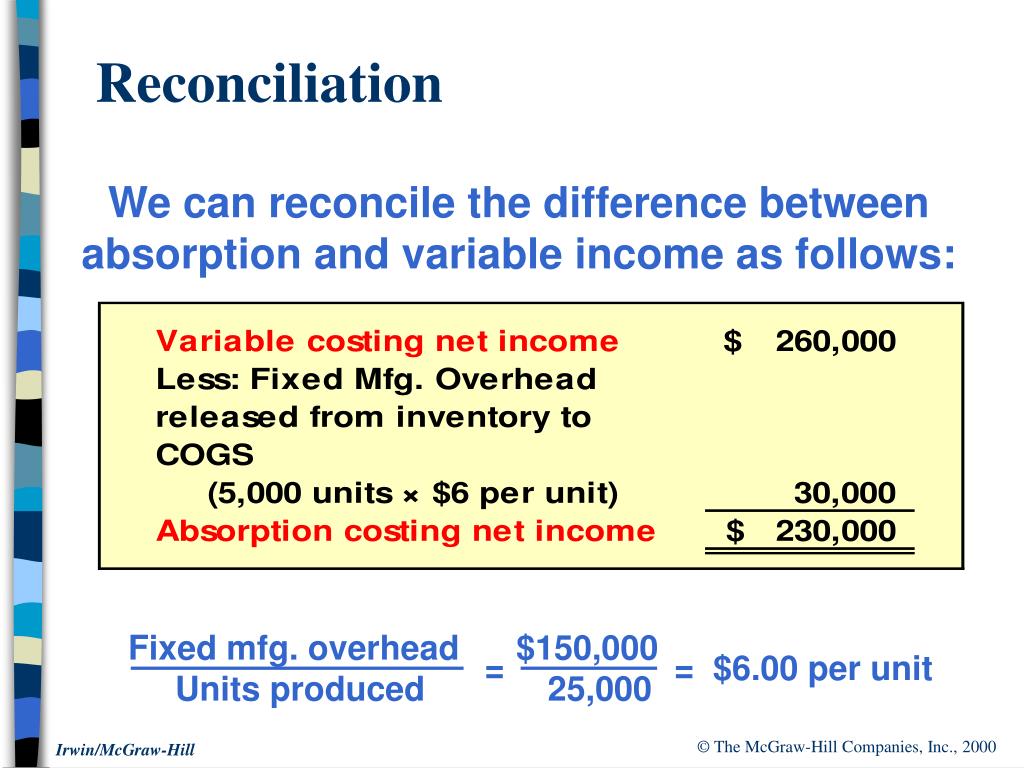 Reconciliation

We can reconcile the difference between absorption and variable income as follows:

| | |
|---|---|
| Variable costing net income | \$ 260,000 |
| Less: Fixed Mfg. Overhead released from inventory to COGS (5,000 units × \$6 per unit) | 30,000 |
| Absorption costing net income | \$ 230,000 |

$\frac{\text{Fixed mfg. overhead}}{\text{Units produced}} = \frac{\$150,000}{25,000} = \$6.00 \text{ per unit}$

Irwin/McGraw-Hill

© The McGraw-Hill Companies, Inc., 2000